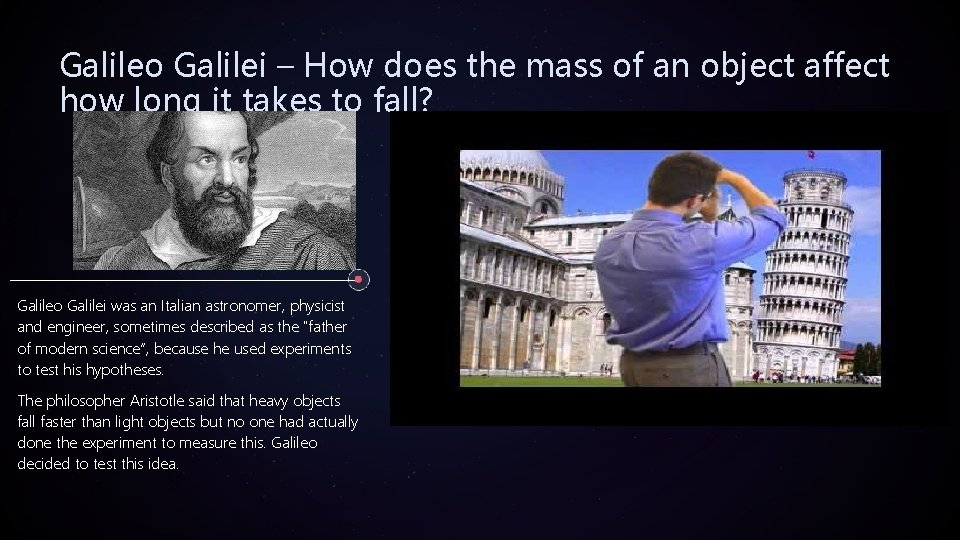 Galileo Galilei – How does the mass of an object affect how long it takes to fall?

Galileo Galilei was an Italian astronomer, physicist and engineer, sometimes described as the "father of modern science", because he used experiments to test his hypotheses.

The philosopher Aristotle said that heavy objects fall faster than light objects but no one had actually done the experiment to measure this. Galileo decided to test this idea.